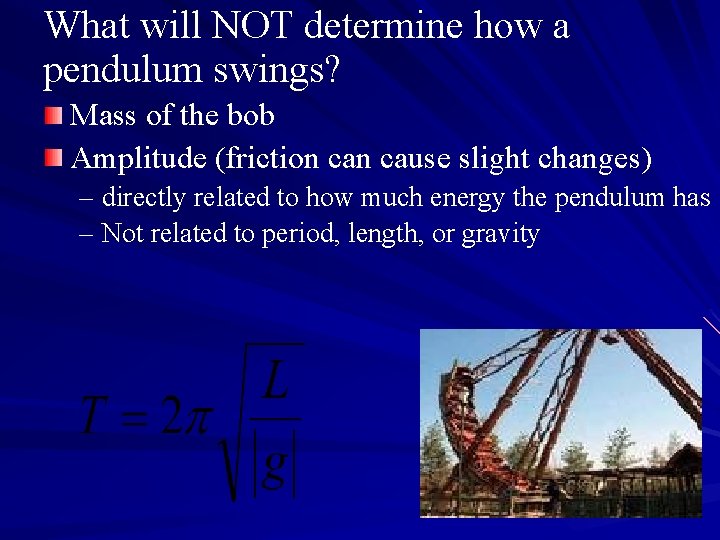 What will NOT determine how a pendulum swings?

Mass of the bob

Amplitude (friction can cause slight changes)

– directly related to how much energy the pendulum has

– Not related to period, length, or gravity

$T = 2\pi\sqrt{\frac{L}{|g|}}$